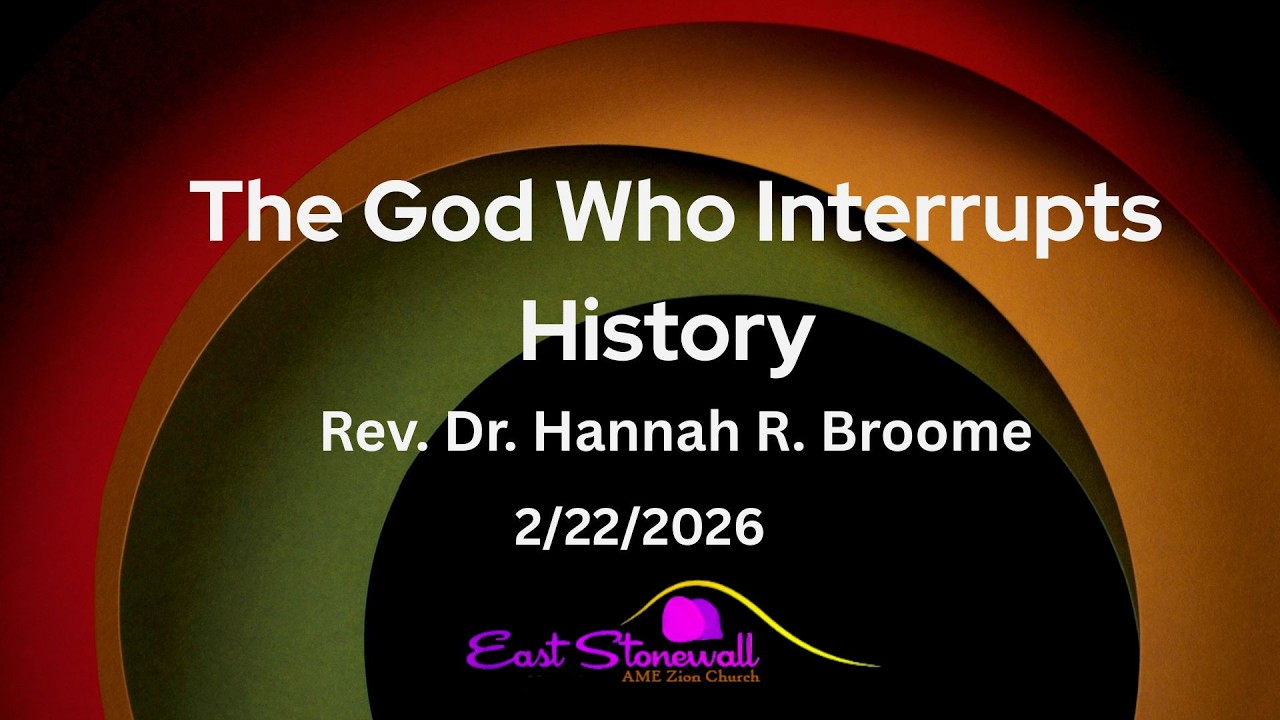 The God Who Interrupts History

Rev. Dr. Hannah R. Broome

2/22/2026

East Stonewall
AME Zion Church